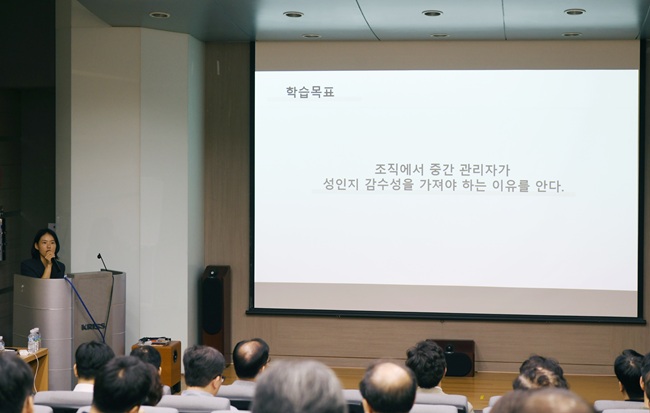 학습목표

조직에서 중간 관리자가
성인지 감수성을 가져야 하는 이유를 안다.

KRISS